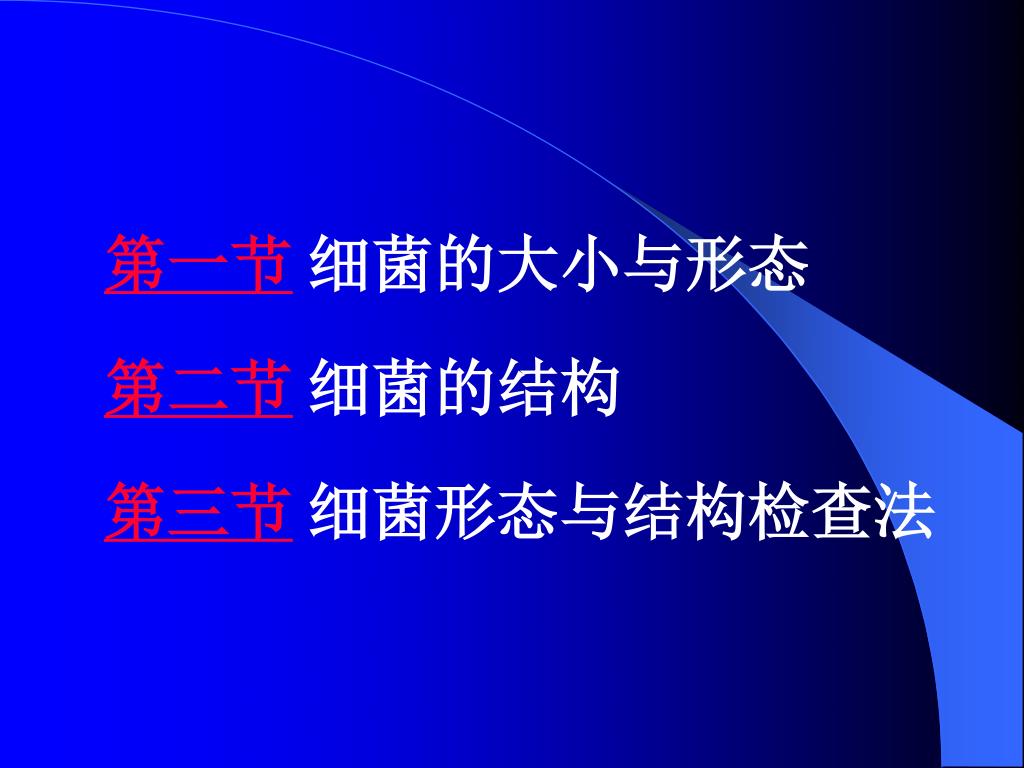 第一节 细菌的大小与形态

第二节 细菌的结构

第三节 细菌形态与结构检查法